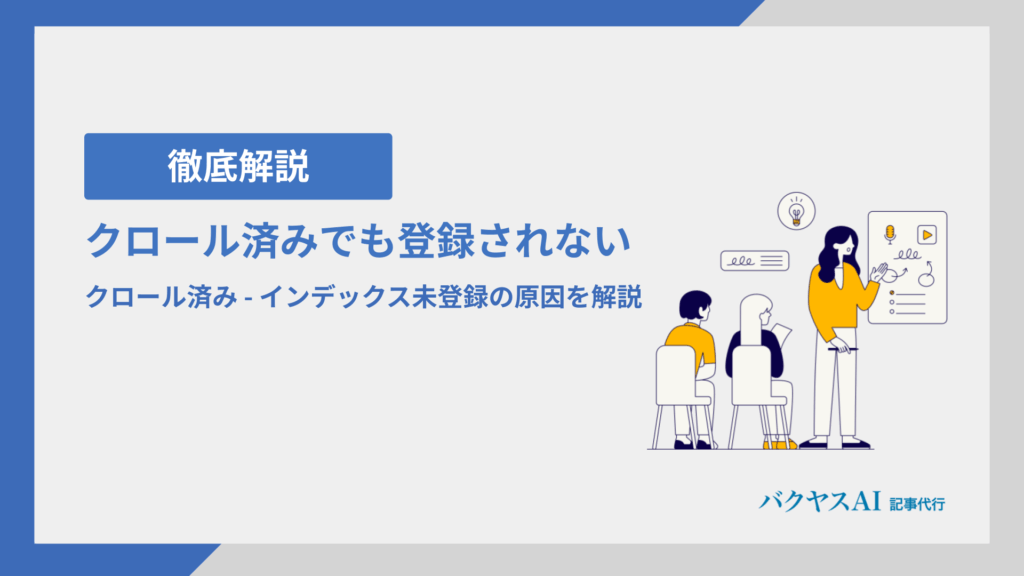 徹底解説

クロール済みでも登録されない

クロール済み - インデックス未登録の原因を解説

バクヤスAI 記事代行